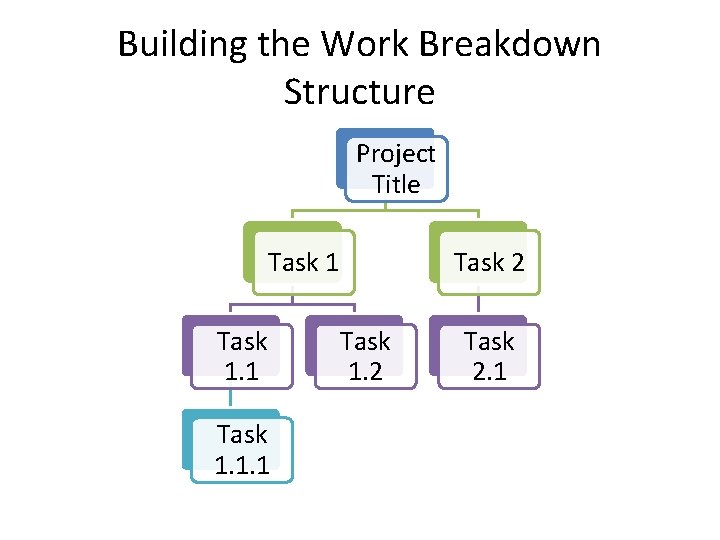 Building the Work Breakdown Structure

Project Title

Task 1

Task 2

Task 1.1

Task 1.2

Task 2.1

Task 1.1.1